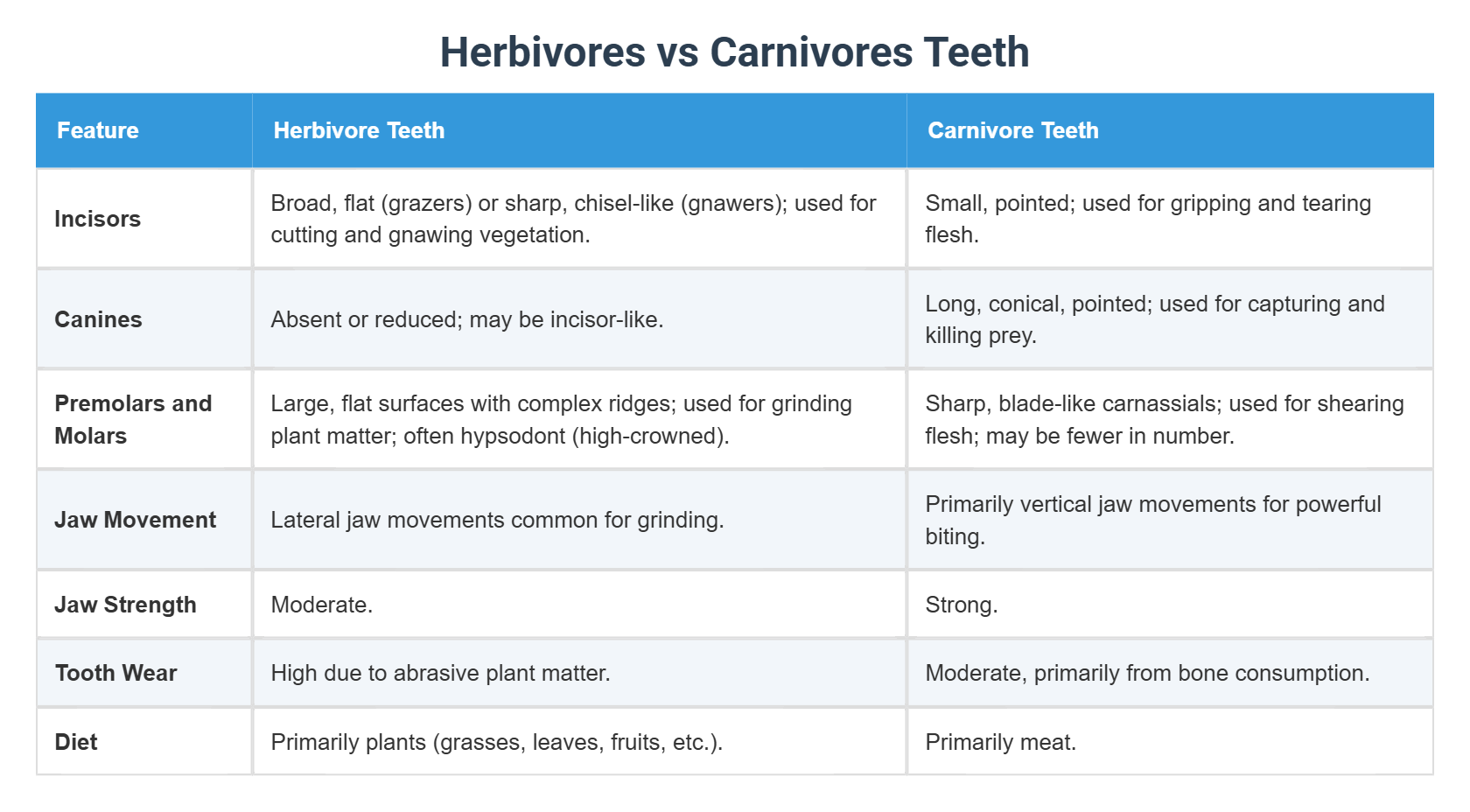 Herbivores vs Carnivores Teeth

| Feature | Herbivore Teeth | Carnivore Teeth |
|---|---|---|
| Incisors | Broad, flat (grazers) or sharp, chisel-like (gnawers); used for cutting and gnawing vegetation. | Small, pointed; used for gripping and tearing flesh. |
| Canines | Absent or reduced; may be incisor-like. | Long, conical, pointed; used for capturing and killing prey. |
| Premolars and Molars | Large, flat surfaces with complex ridges; used for grinding plant matter; often hypsodont (high-crowned). | Sharp, blade-like carnassials; used for shearing flesh; may be fewer in number. |
| Jaw Movement | Lateral jaw movements common for grinding. | Primarily vertical jaw movements for powerful biting. |
| Jaw Strength | Moderate. | Strong. |
| Tooth Wear | High due to abrasive plant matter. | Moderate, primarily from bone consumption. |
| Diet | Primarily plants (grasses, leaves, fruits, etc.). | Primarily meat. |